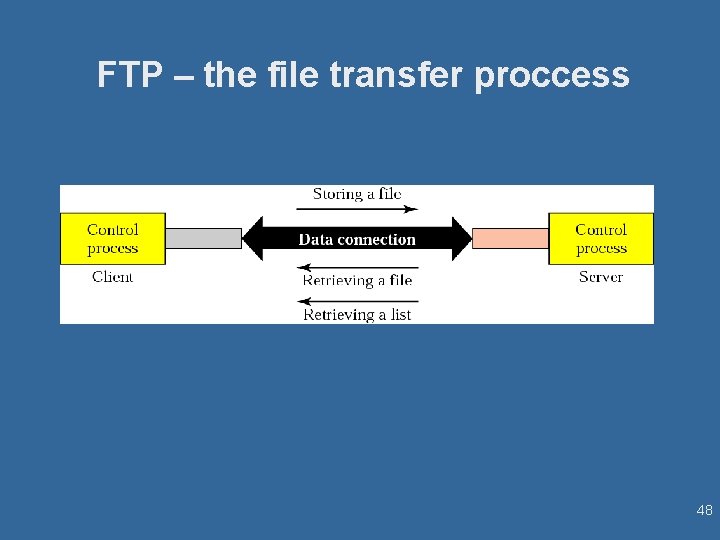 FTP – the file transfer proccess

Storing a file

Control process

Client

Data connection

Control process

Server

Retrieving a file

Retrieving a list

48